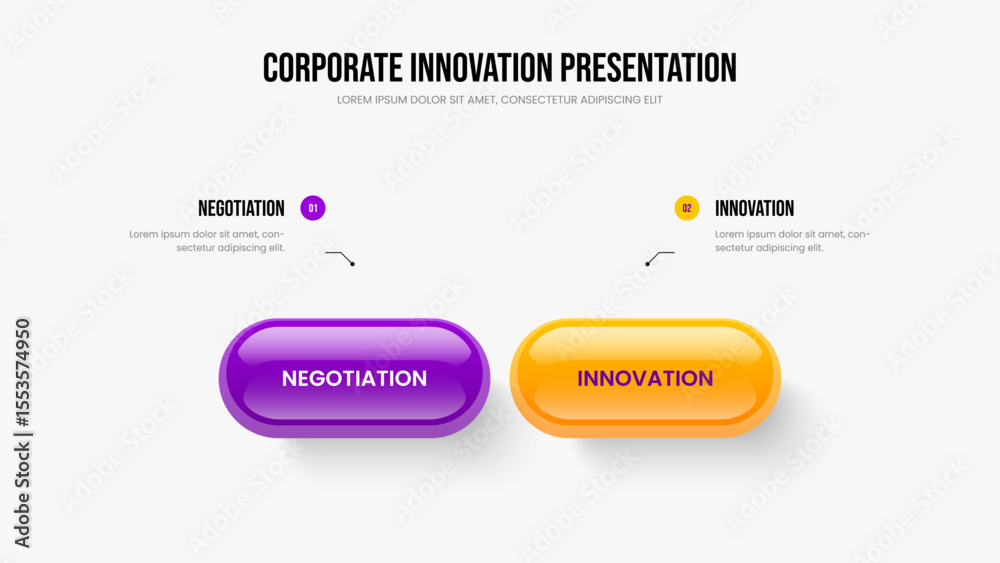 CORPORATE INNOVATION PRESENTATION

LOREM IPSUM DOLOR SIT AMET, CONSECTETUR ADIPISCING ELIT

NEGOTIATION 01

Lorem ipsum dolor sit amet, consectetur adipiscing elit.

02 INNOVATION

Lorem ipsum dolor sit amet, consectetur adipiscing elit.

NEGOTIATION

INNOVATION

Adobe Stock | #1553574950